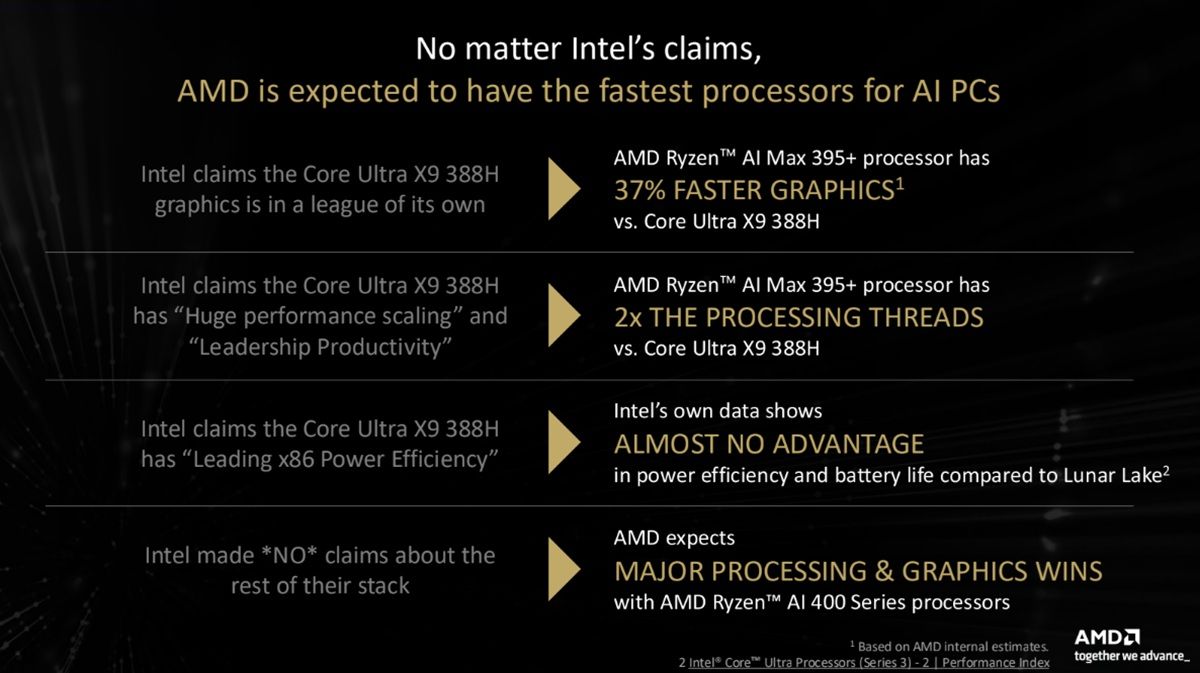 No matter Intel's claims,
AMD is expected to have the fastest processors for AI PCs

Intel claims the Core Ultra X9 388H graphics is in a league of its own

AMD Ryzen™ AI Max 395+ processor has
37% FASTER GRAPHICS$^1$
vs. Core Ultra X9 388H

Intel claims the Core Ultra X9 388H has "Huge performance scaling" and "Leadership Productivity"

AMD Ryzen™ AI Max 395+ processor has
2x THE PROCESSING THREADS
vs. Core Ultra X9 388H

Intel claims the Core Ultra X9 388H has "Leading x86 Power Efficiency"

Intel's own data shows
ALMOST NO ADVANTAGE
in power efficiency and battery life compared to Lunar Lake$^2$

Intel made *NO* claims about the rest of their stack

AMD expects
MAJOR PROCESSING & GRAPHICS WINS
with AMD Ryzen™ AI 400 Series processors

$^1$ Based on AMD internal estimates.
2 Intel® Core™ Ultra Processors (Series 3) - 2 | Performance Index

AMD
together we advance_